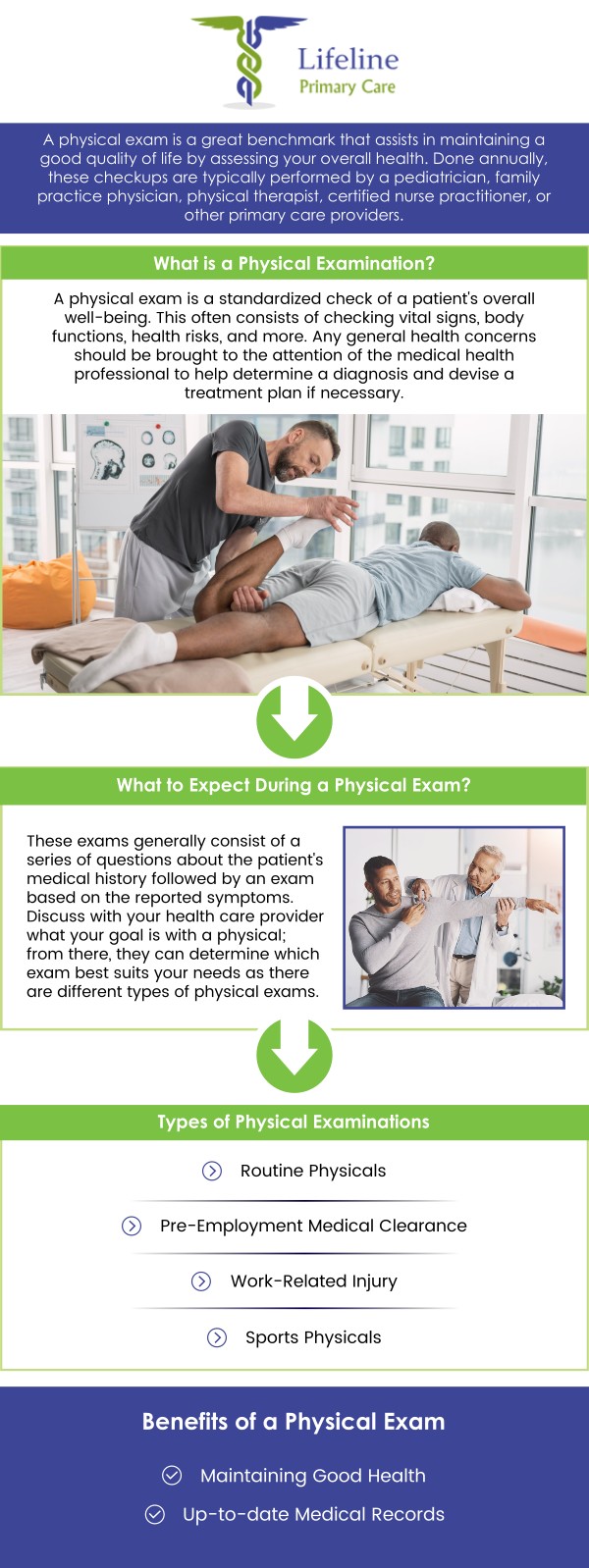 Lifeline
Primary Care

A physical exam is a great benchmark that assists in maintaining a good quality of life by assessing your overall health. Done annually, these checkups are typically performed by a pediatrician, family practice physician, physical therapist, certified nurse practitioner, or other primary care providers.

What is a Physical Examination?

A physical exam is a standardized check of a patient's overall well-being. This often consists of checking vital signs, body functions, health risks, and more. Any general health concerns should be brought to the attention of the medical health professional to help determine a diagnosis and devise a treatment plan if necessary.

What to Expect During a Physical Exam?

These exams generally consist of a series of questions about the patient's medical history followed by an exam based on the reported symptoms. Discuss with your health care provider what your goal is with a physical; from there, they can determine which exam best suits your needs as there are different types of physical exams.

Types of Physical Examinations

Routine Physicals

Pre-Employment Medical Clearance

Work-Related Injury

Sports Physicals

Benefits of a Physical Exam

Maintaining Good Health

Up-to-date Medical Records